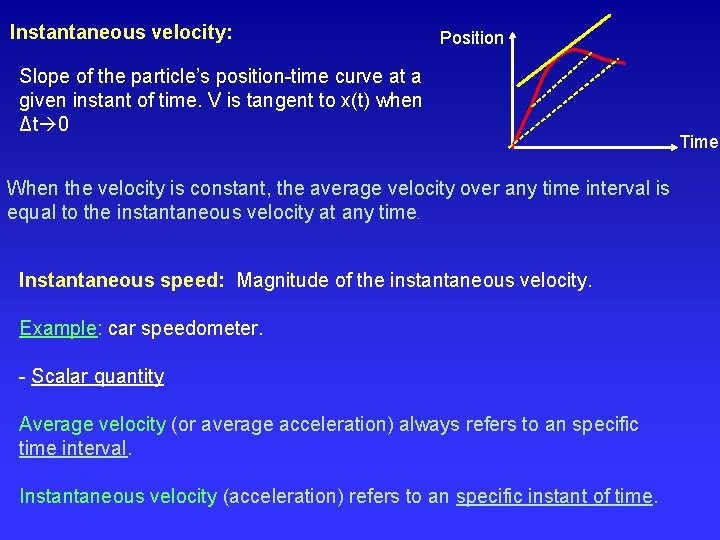 Instantaneous velocity:

Slope of the particle's position-time curve at a given instant of time. V is tangent to x(t) when $\Delta t \rightarrow 0$

Position

Time

When the velocity is constant, the average velocity over any time interval is equal to the instantaneous velocity at any time.

Instantaneous speed: Magnitude of the instantaneous velocity.

Example: car speedometer.

- Scalar quantity

Average velocity (or average acceleration) always refers to an specific time interval.

Instantaneous velocity (acceleration) refers to an specific instant of time.